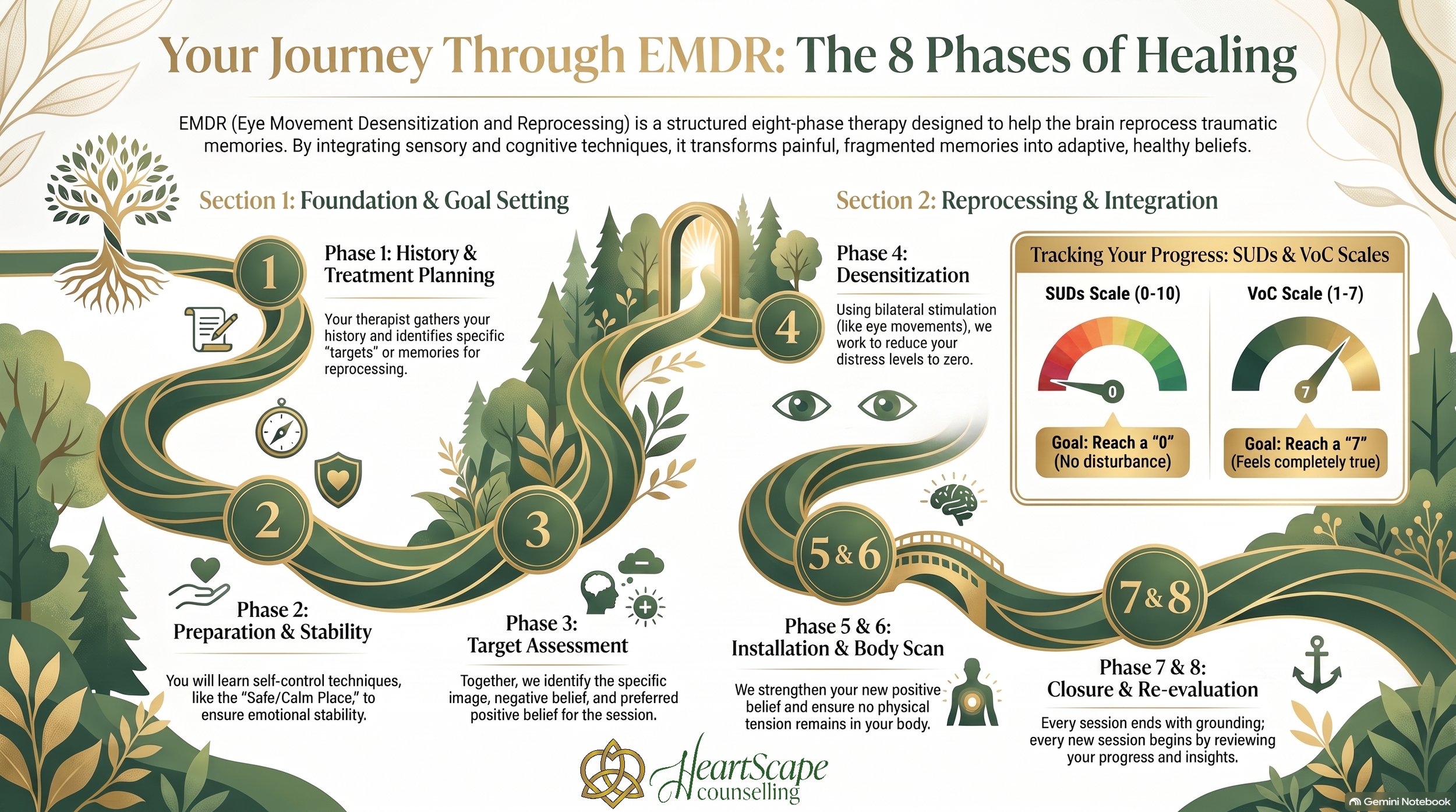 Your Journey Through EMDR: The 8 Phases of Healing

EMDR (Eye Movement Desensitization and Reprocessing) is a structured eight-phase therapy designed to help the brain reprocess traumatic memories. By integrating sensory and cognitive techniques, it transforms painful, fragmented memories into adaptive, healthy beliefs.

Section 1: Foundation & Goal Setting

1

Phase 1: History & Treatment Planning

Your therapist gathers your history and identifies specific "targets" or memories for reprocessing.

2

Phase 2: Preparation & Stability

You will learn self-control techniques, like the "Safe/Calm Place," to ensure emotional stability.

3

Phase 3: Target Assessment

Together, we identify the specific image, negative belief, and preferred positive belief for the session.

Section 2: Reprocessing & Integration

4

Phase 4: Desensitization

Using bilateral stimulation (like eye movements), we work to reduce your distress levels to zero.

Tracking Your Progress: SUDs & VoC Scales

SUDs Scale (0-10)

0

Goal: Reach a "0" (No disturbance)

VoC Scale (1-7)

7

Goal: Reach a "7" (Feels completely true)

5 & 6

Phase 5 & 6: Installation & Body Scan

We strengthen your new positive belief and ensure no physical tension remains in your body.

7 & 8

Phase 7 & 8: Closure & Re-evaluation

Every session ends with grounding; every new session begins by reviewing your progress and insights.

HeartScape counselling

Gemini Notebook